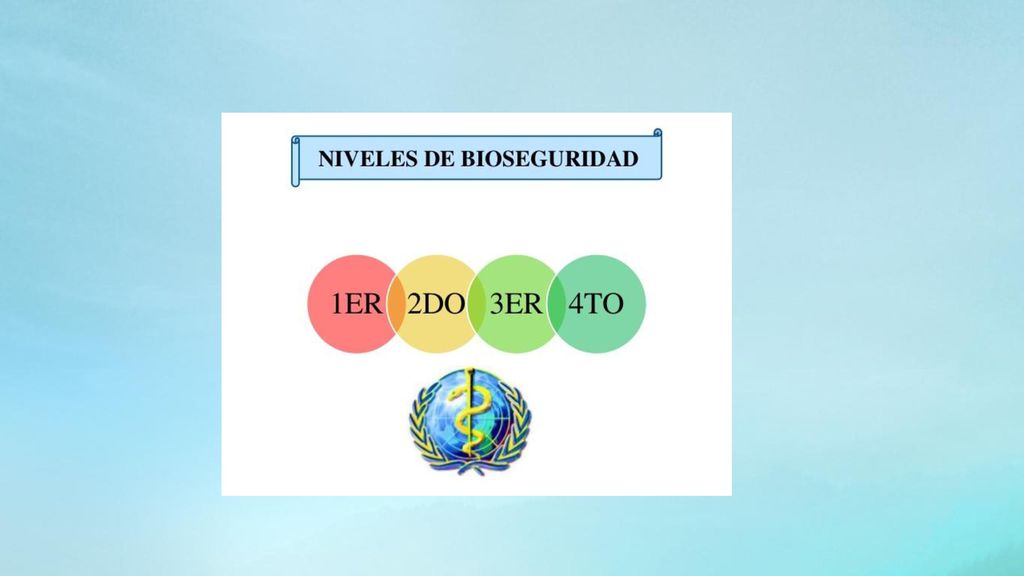 NIVELES DE BIOSEGURIDAD

1ER 2DO 3ER 4TO